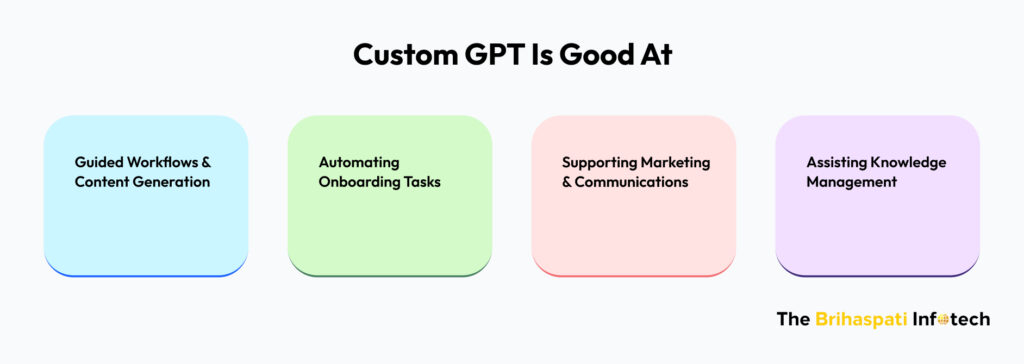 Custom GPT Is Good At

Guided Workflows & Content Generation

Automating Onboarding Tasks

Supporting Marketing & Communications

Assisting Knowledge Management

The Brihaspati Infotech